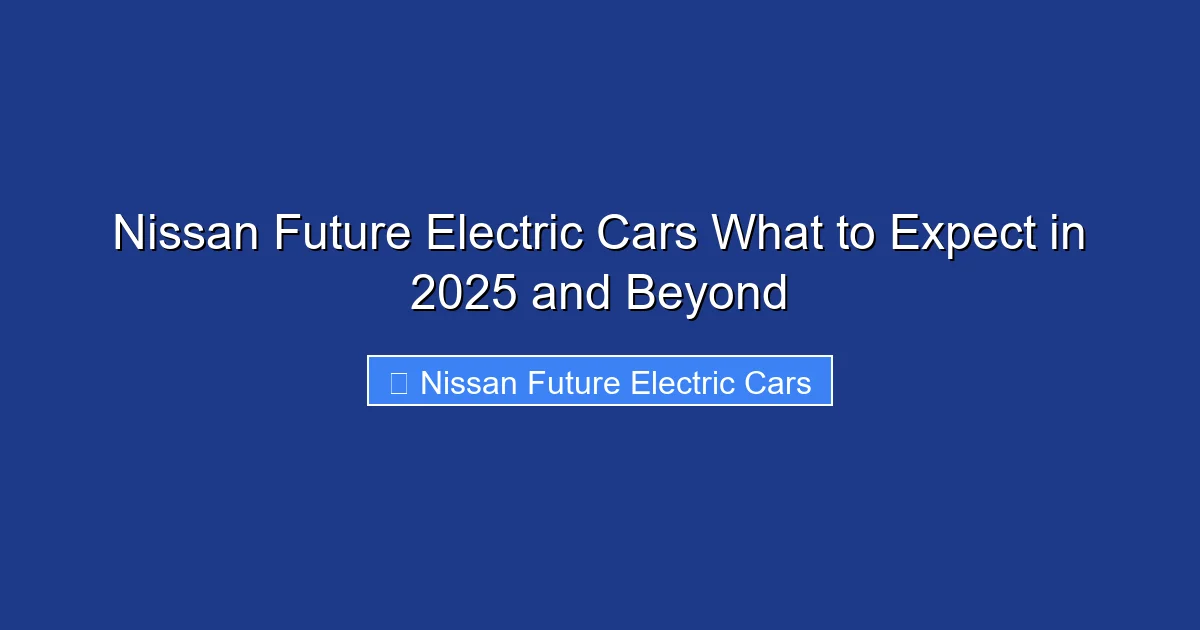 Nissan Future Electric Cars What to Expect in 2025 and Beyond

Nissan Future Electric Cars